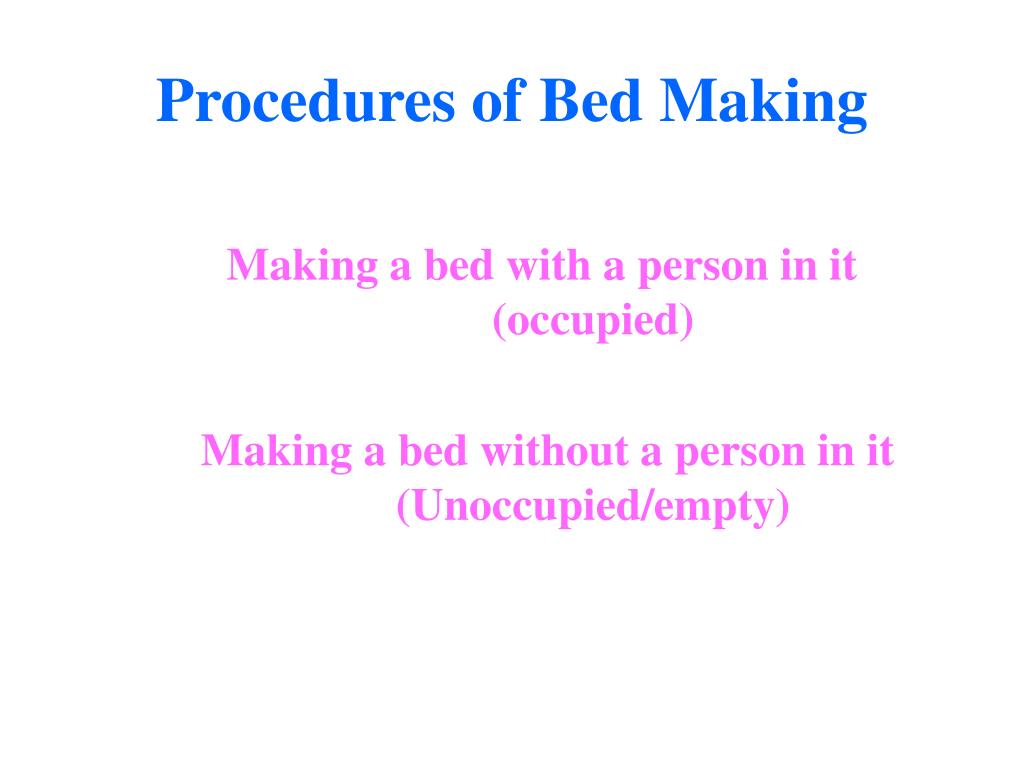 Procedures of Bed Making

Making a bed with a person in it (occupied)

Making a bed without a person in it (Unoccupied/empty)